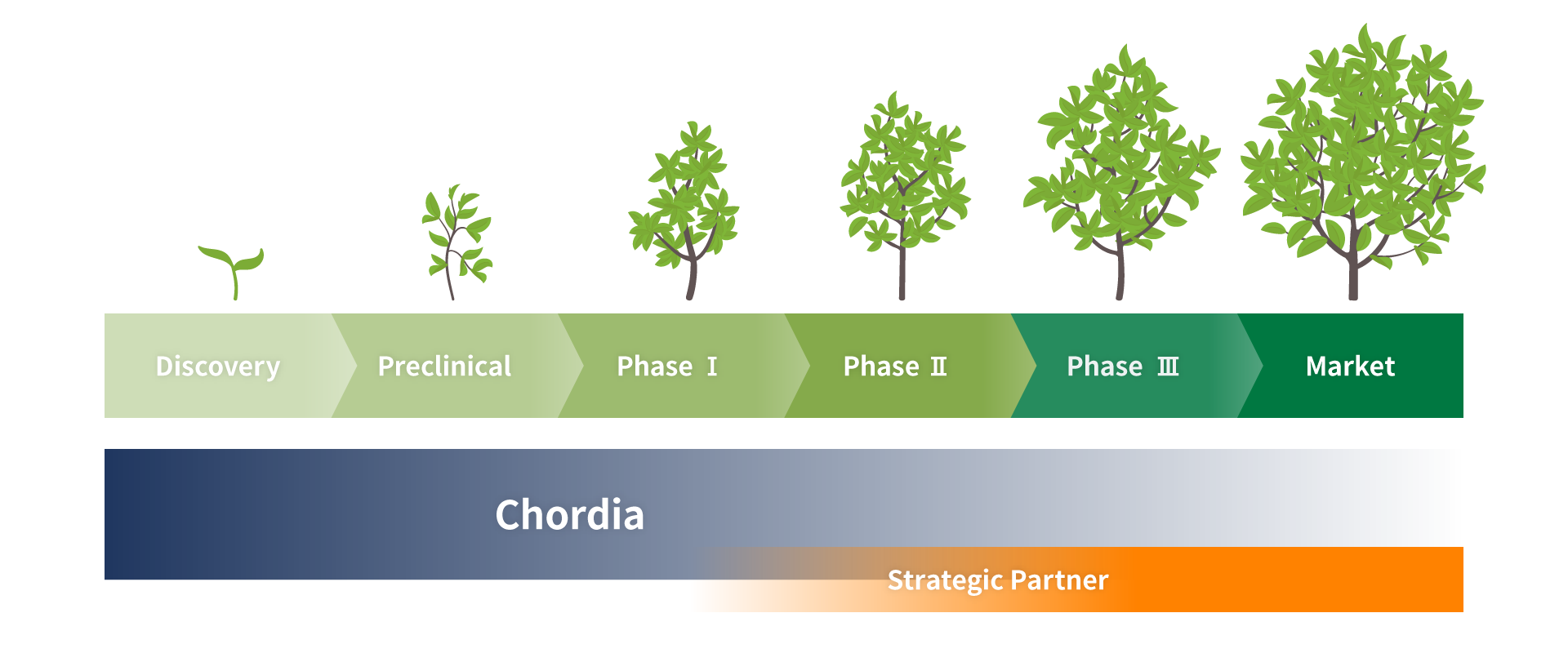 Discovery
Preclinical
Phase Ⅰ
Phase Ⅱ
Phase Ⅲ
Market

Chordia

Strategic Partner